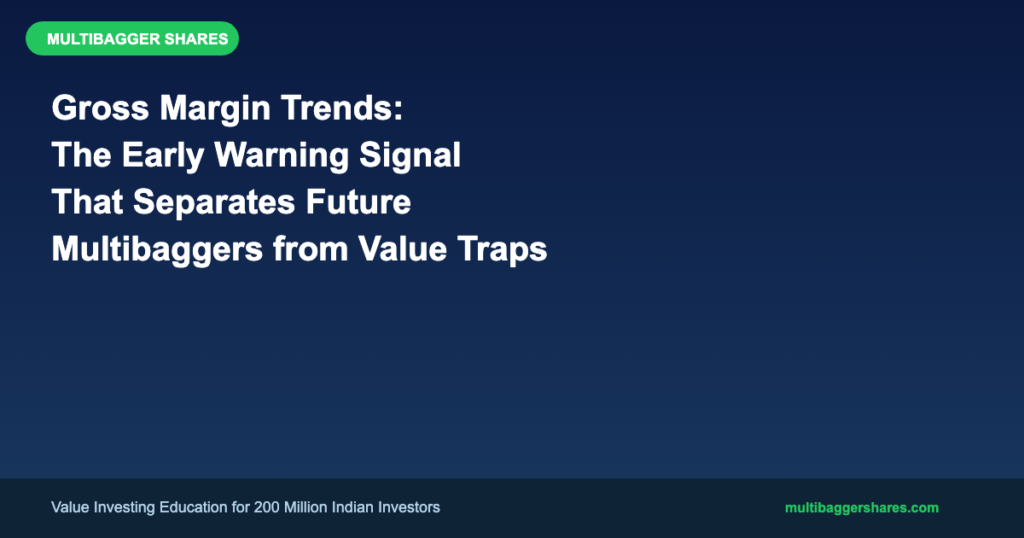 MULTIBAGGER SHARES

Gross Margin Trends: The Early Warning Signal That Separates Future Multibaggers from Value Traps

Value Investing Education for 200 Million Indian Investors

multibaggershares.com